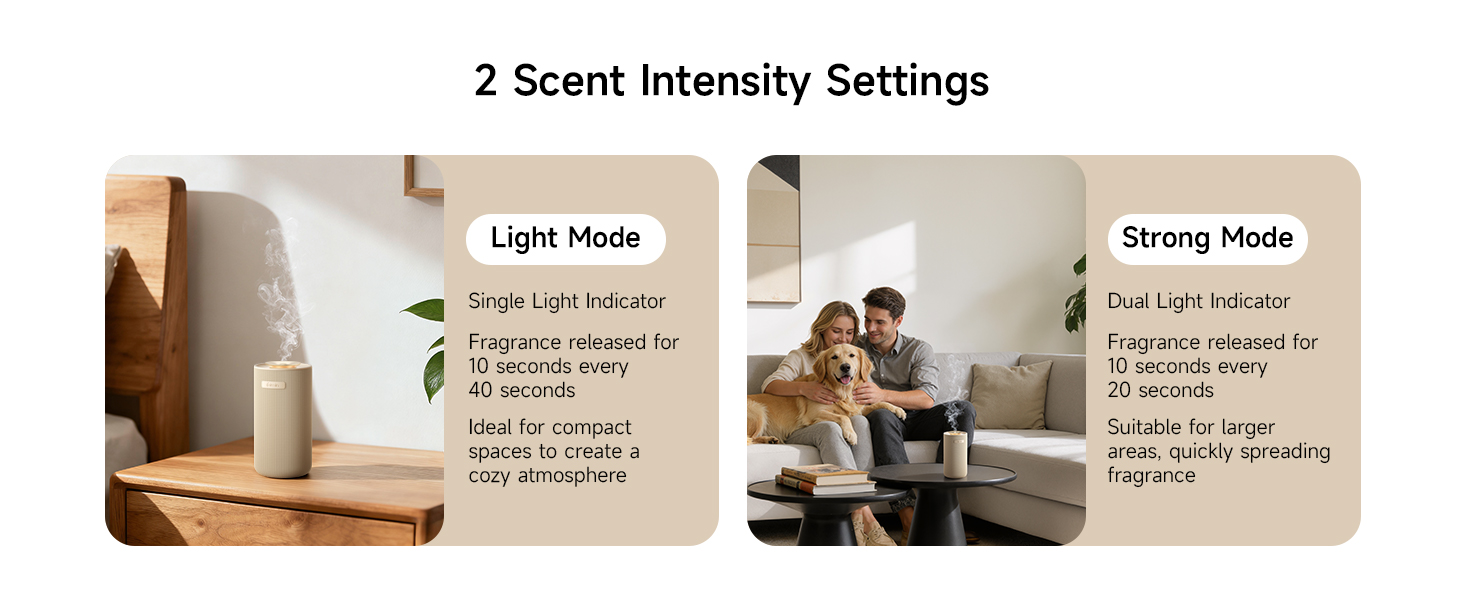 2 Scent Intensity Settings

Light Mode

Single Light Indicator

Fragrance released for 10 seconds every 40 seconds

Ideal for compact spaces to create a cozy atmosphere

Strong Mode

Dual Light Indicator

Fragrance released for 10 seconds every 20 seconds

Suitable for larger areas, quickly spreading fragrance